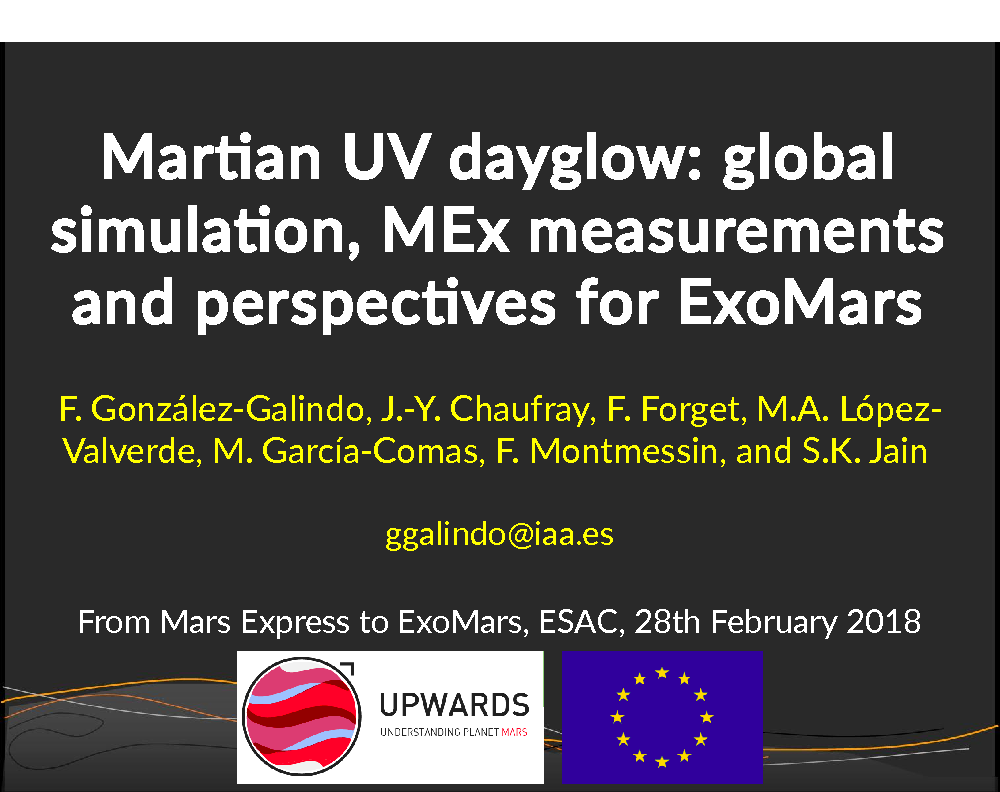 Martian UV dayglow: global simulation, MEx measurements and perspectives for ExoMars

F. González-Galindo, J.-Y. Chaufray, F. Forget, M.A. López-Valverde, M. García-Comas, F. Montmessin, and S.K. Jain

ggalindo@iaa.es

From Mars Express to ExoMars, ESAC, 28th February 2018

UPWARDS
UNDERSTANDING PLANET MARS